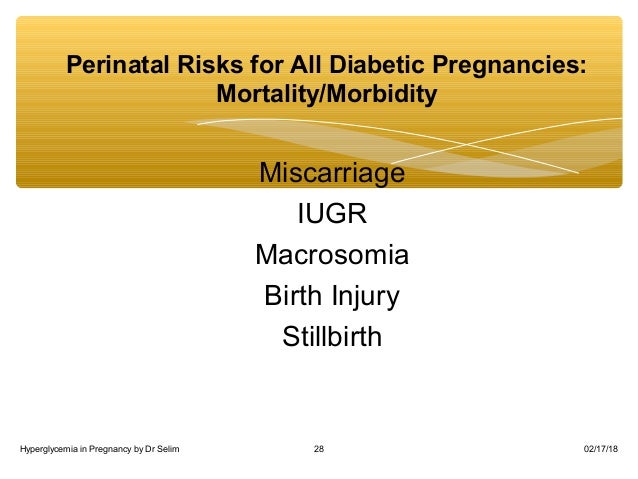 Perinatal Risks for All Diabetic Pregnancies: Mortality/Morbidity

Miscarriage

IUGR

Macrosomia

Birth Injury

Stillbirth

Hyperglycemia in Pregnancy by Dr Selim

28

02/17/18